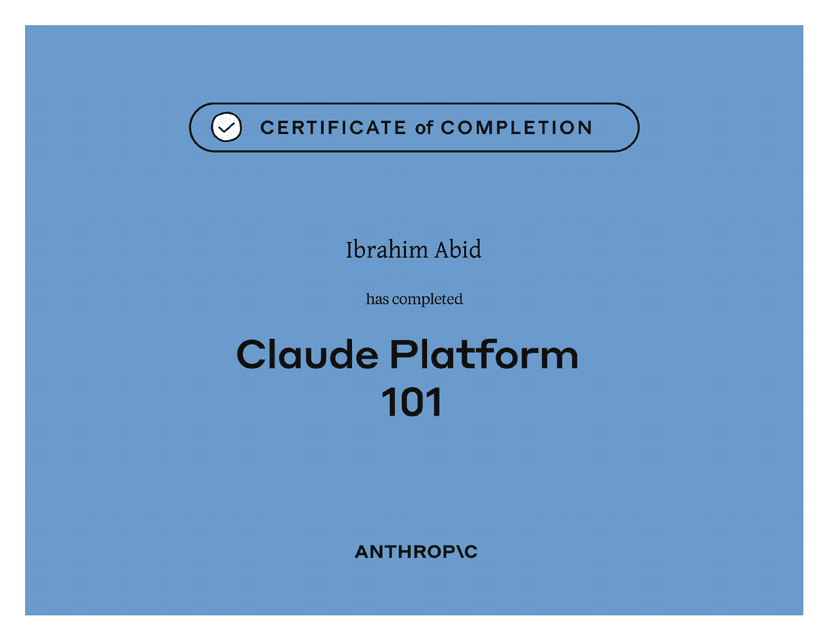 CERTIFICATE of COMPLETION

Ibrahim Abid

has completed

Claude Platform 101

ANTHROP\C